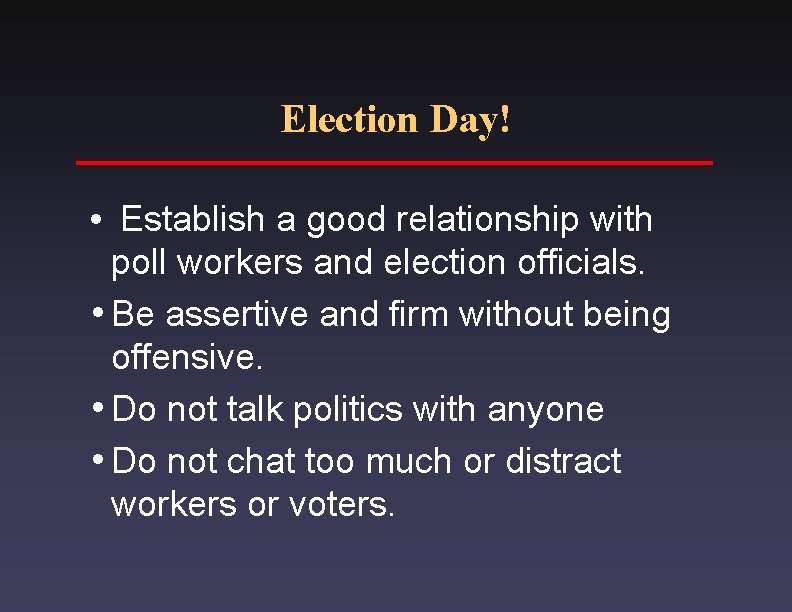 Election Day!

• Establish a good relationship with poll workers and election officials.
• Be assertive and firm without being offensive.
• Do not talk politics with anyone
• Do not chat too much or distract workers or voters.